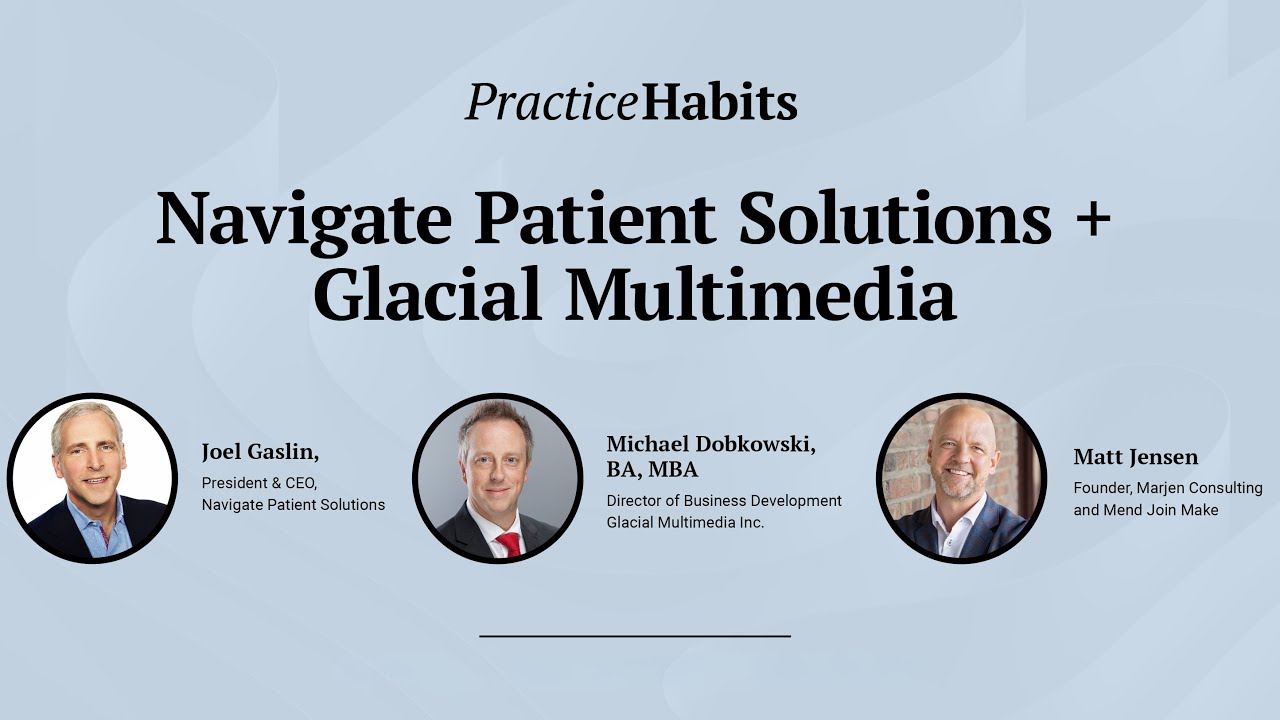 PracticeHabits

Navigate Patient Solutions + Glacial Multimedia

Joel Gaslin,
President & CEO,
Navigate Patient Solutions

Michael Dobkowski,
BA, MBA
Director of Business Development
Glacial Multimedia Inc.

Matt Jensen
Founder, Marjen Consulting
and Mend Join Make